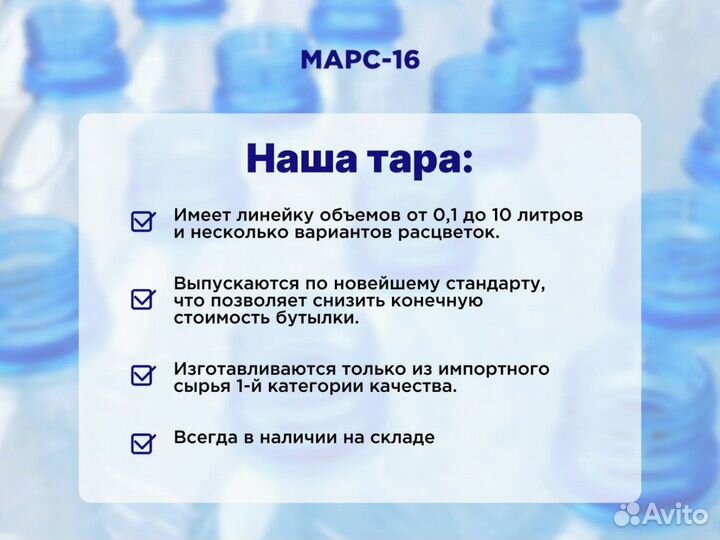 МАРС-16

Наша тара:

Имеет линейку объемов от 0,1 до 10 литров и несколько вариантов расцветок.

Выпускаются по новейшему стандарту, что позволяет снизить конечную стоимость бутылки.

Изготавливаются только из импортного сырья 1-й категории качества.

Всегда в наличии на складе

Avito